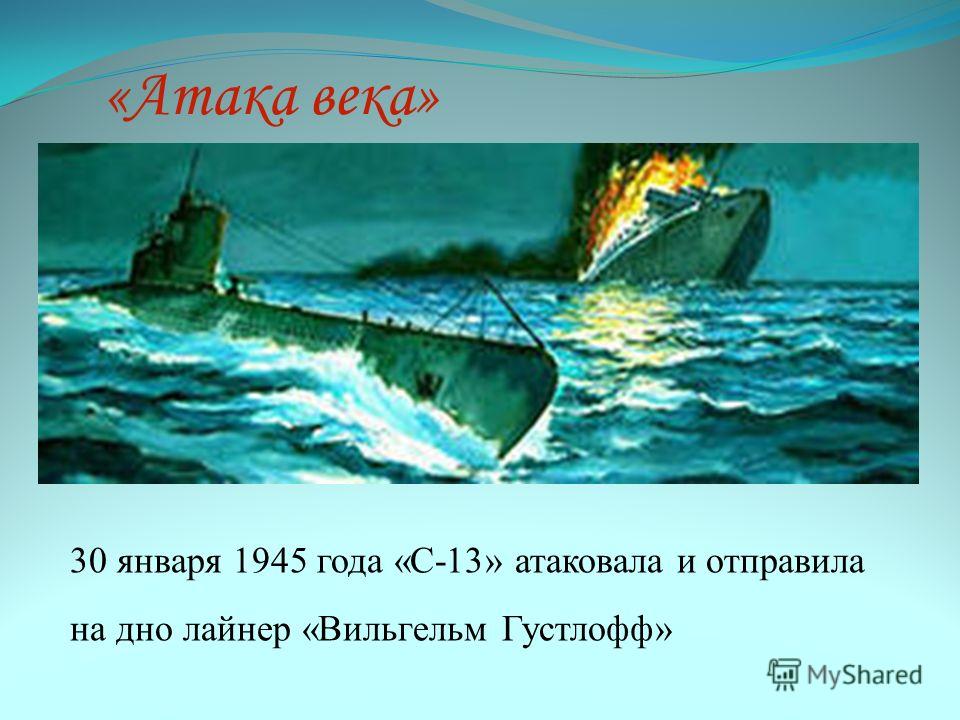 «Атака века»

30 января 1945 года «С-13» атаковала и отправила на дно лайнер «Вильгельм Густлофф»

MyShared